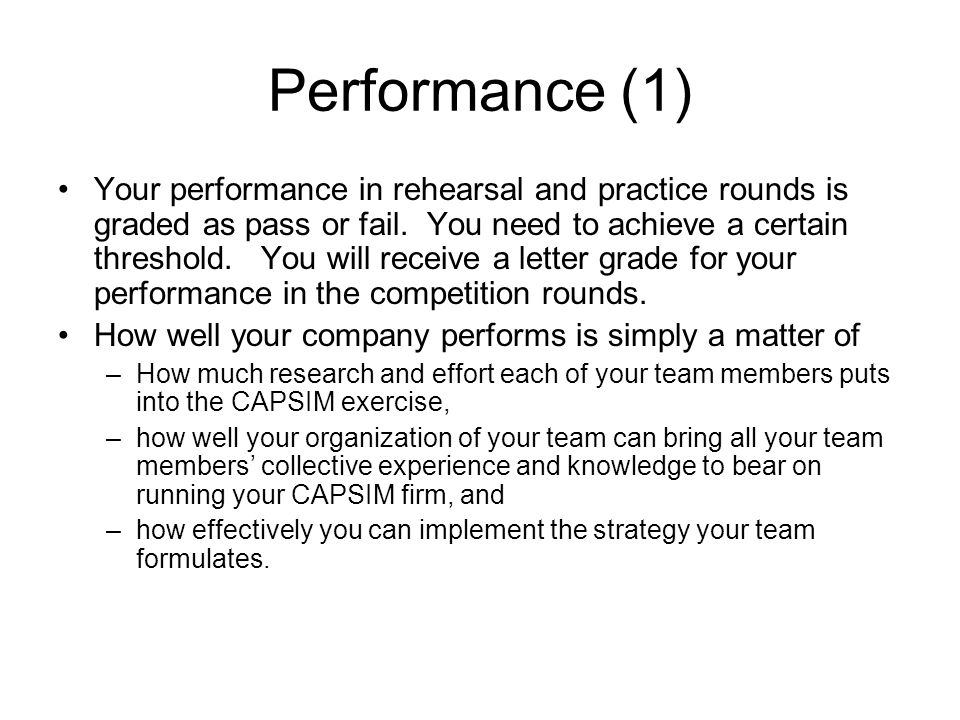 Performance (1)

• Your performance in rehearsal and practice rounds is graded as pass or fail. You need to achieve a certain threshold. You will receive a letter grade for your performance in the competition rounds.

• How well your company performs is simply a matter of

– How much research and effort each of your team members puts into the CAPSIM exercise,

– how well your organization of your team can bring all your team members' collective experience and knowledge to bear on running your CAPSIM firm, and

– how effectively you can implement the strategy your team formulates.